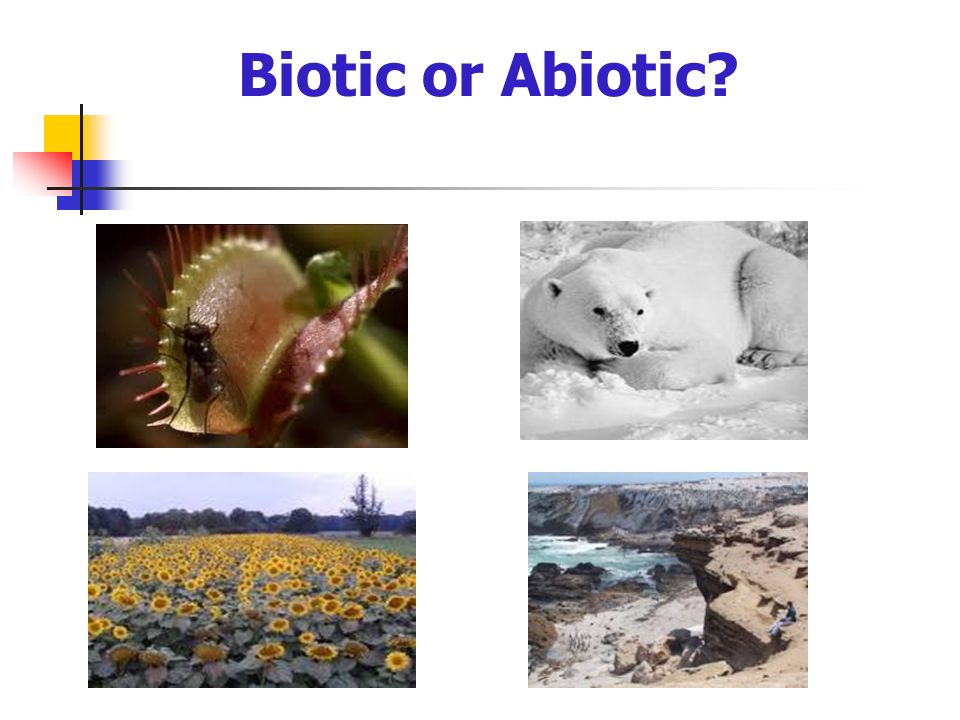 Biotic or Abiotic?